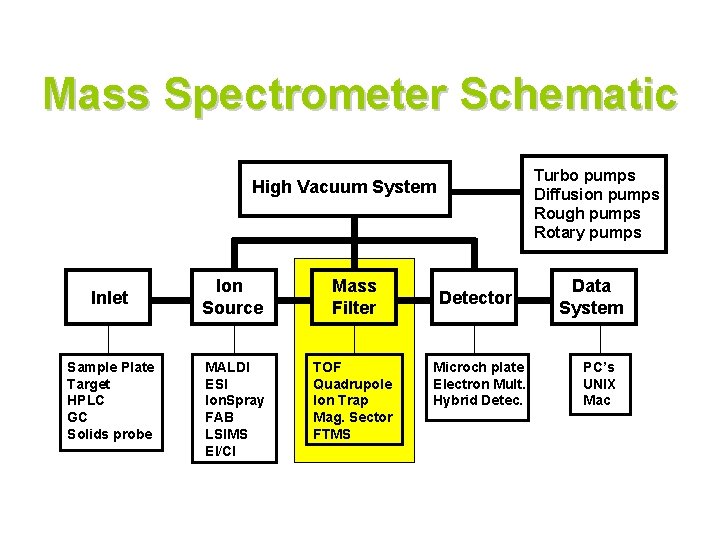 Mass Spectrometer Schematic

High Vacuum System

Turbo pumps
Diffusion pumps
Rough pumps
Rotary pumps

Inlet

Ion Source

Mass Filter

Detector

Data System

Sample Plate
Target
HPLC
GC
Solids probe

MALDI
ESI
IonSpray
FAB
LSIMS
EI/CI

TOF
Quadrupole
Ion Trap
Mag. Sector
FTMS

Microch plate
Electron Mult.
Hybrid Detec.

PC's
UNIX
Mac